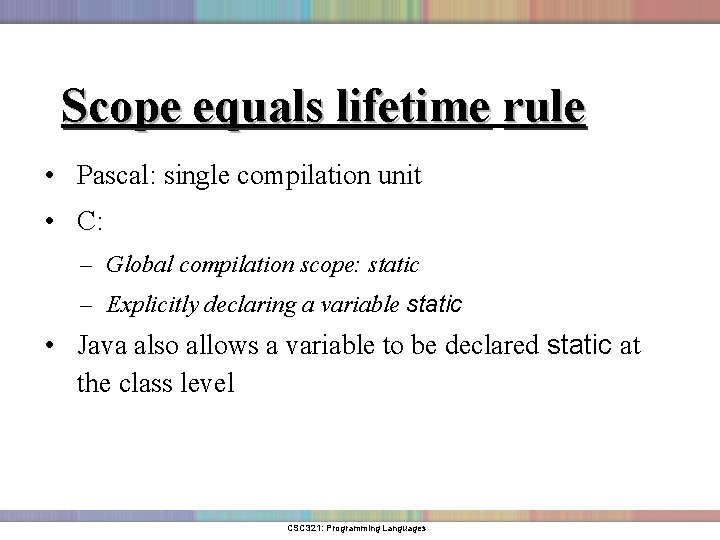 Scope equals lifetime rule

• Pascal: single compilation unit

• C:

– Global compilation scope: static

– Explicitly declaring a variable static

• Java also allows a variable to be declared static at the class level

CSC321: Programming Languages